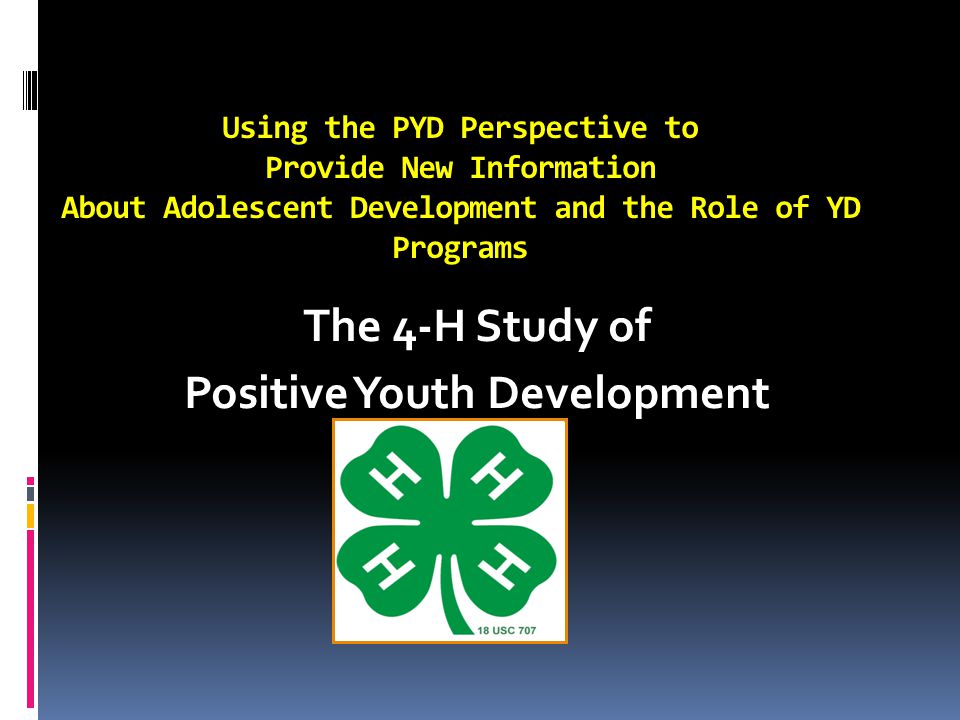 Using the PYD Perspective to Provide New Information About Adolescent Development and the Role of YD Programs

The 4-H Study of Positive Youth Development

H H H H

18 USC 707